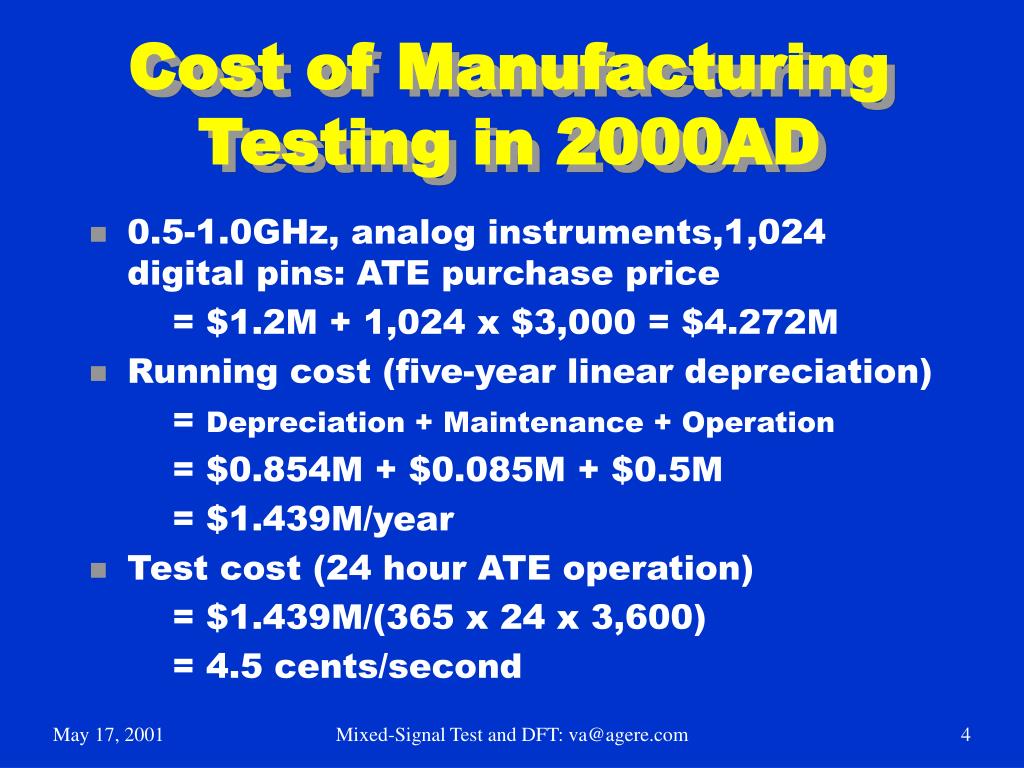 Cost of Manufacturing Testing in 2000AD

- 0.5-1.0GHz, analog instruments,1,024 digital pins: ATE purchase price
  = \$1.2M + 1,024 x \$3,000 = \$4.272M
- Running cost (five-year linear depreciation)
  = Depreciation + Maintenance + Operation
  = \$0.854M + \$0.085M + \$0.5M
  = \$1.439M/year
- Test cost (24 hour ATE operation)
  = \$1.439M/(365 x 24 x 3,600)
  = 4.5 cents/second

May 17, 2001 Mixed-Signal Test and DFT: va@agere.com 4